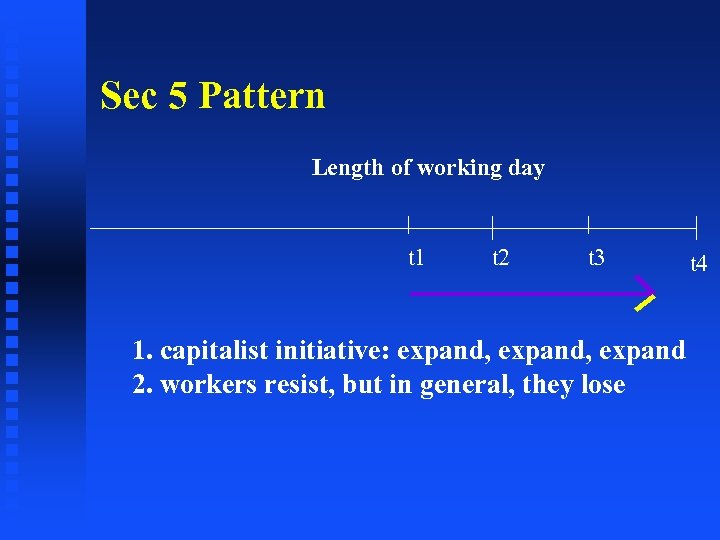 Sec 5 Pattern

Length of working day

t1 t2 t3 t4

1. capitalist initiative: expand, expand, expand
2. workers resist, but in general, they lose